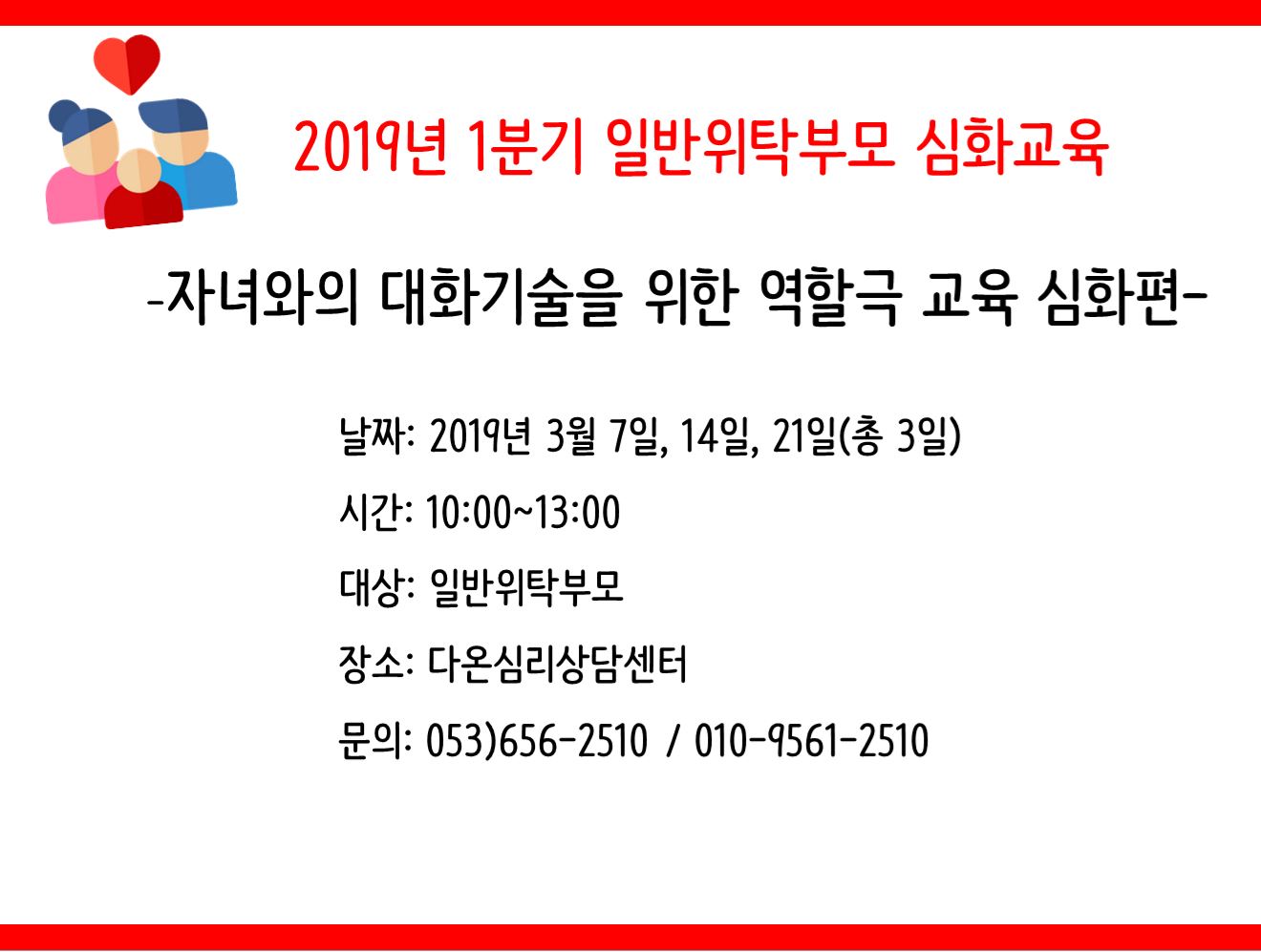 2019년 1분기 일반위탁부모 심화교육

-자녀와의 대화기술을 위한 역할극 교육 심화편-

날짜: 2019년 3월 7일, 14일, 21일(총 3일)

시간: 10:00~13:00

대상: 일반위탁부모

장소: 다온심리상담센터

문의: 053)656-2510 / 010-9561-2510